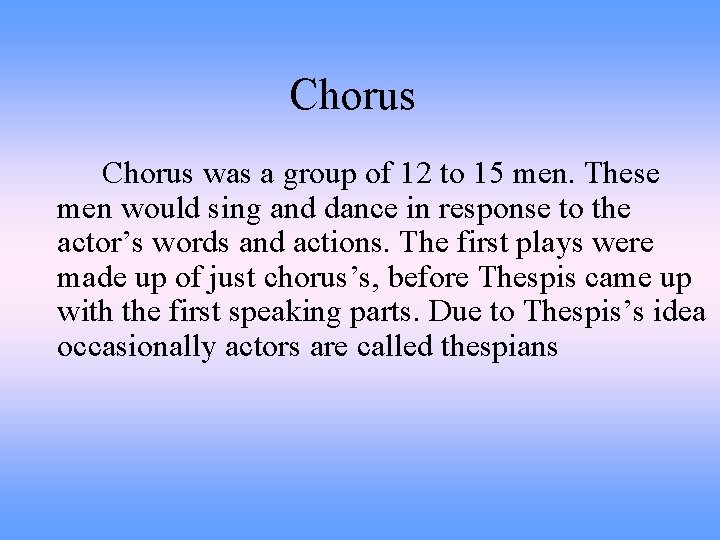 Chorus

Chorus was a group of 12 to 15 men. These men would sing and dance in response to the actor’s words and actions. The first plays were made up of just chorus’s, before Thespis came up with the first speaking parts. Due to Thespis’s idea occasionally actors are called thespians